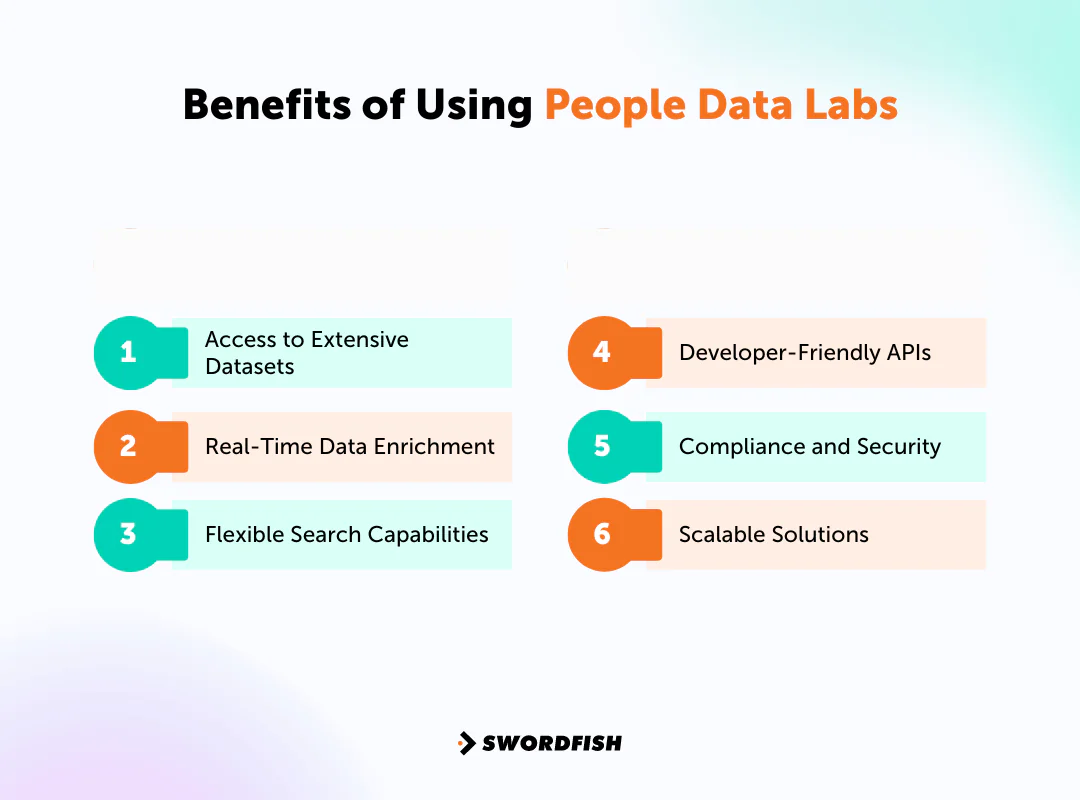 Benefits of Using People Data Labs

1 Access to Extensive Datasets

2 Real-Time Data Enrichment

3 Flexible Search Capabilities

4 Developer-Friendly APIs

5 Compliance and Security

6 Scalable Solutions

SWORDFISH